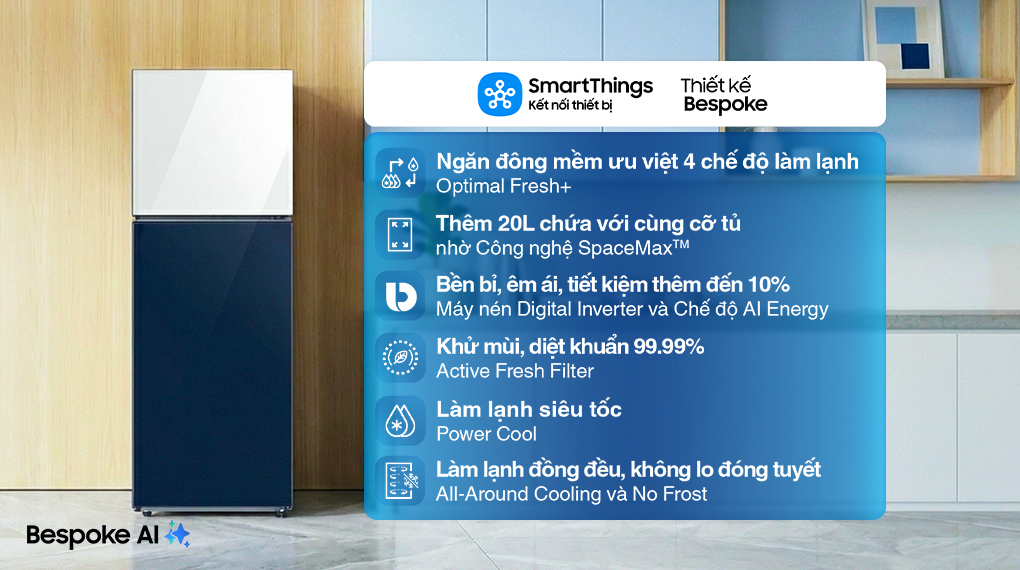 SmartThings
Kết nối thiết bị

Thiết kế
Bespoke

Ngăn đông mềm ưu việt 4 chế độ làm lạnh
Optimal Fresh+

Thêm 20L chứa với cùng cỡ tủ
nhờ Công nghệ SpaceMax™

Bền bỉ, êm ái, tiết kiệm thêm đến 10%
Máy nén Digital Inverter và Chế độ AI Energy

Khử mùi, diệt khuẩn 99.99%
Active Fresh Filter

Làm lạnh siêu tốc
Power Cool

Làm lạnh đồng đều, không lo đóng tuyết
All-Around Cooling và No Frost

Bespoke AI